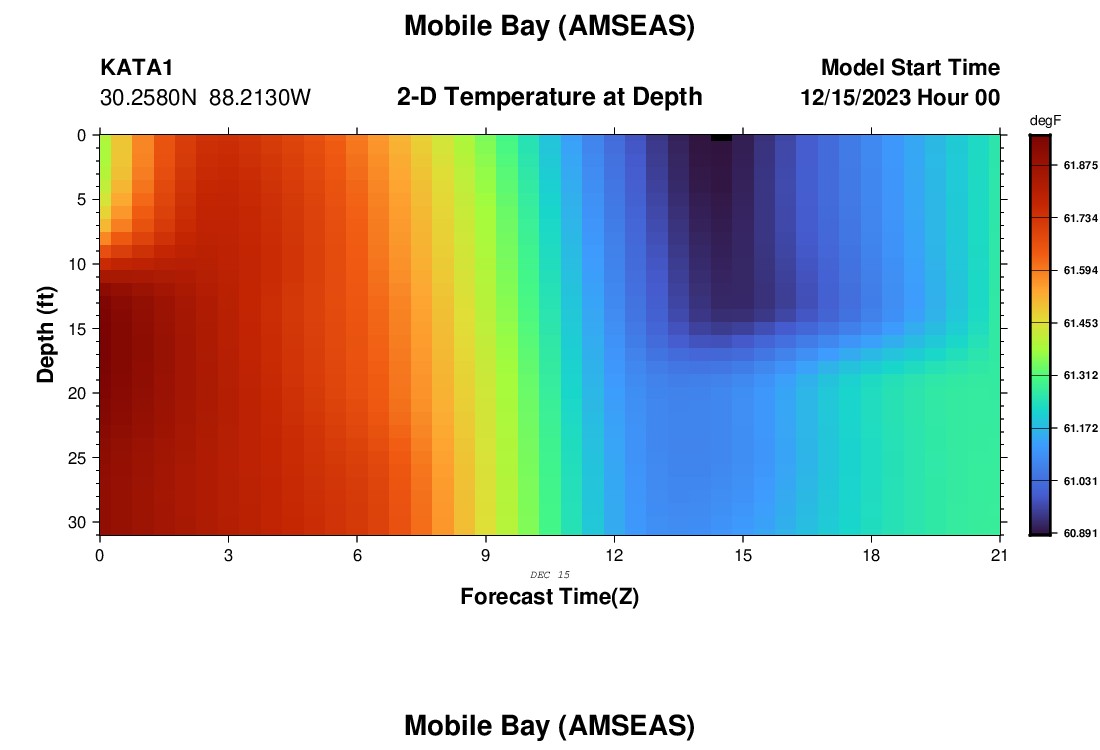 Mobile Bay (AMSEAS)

KATA1
30.2580N 88.2130W

2-D Temperature at Depth

Model Start Time
12/15/2023 Hour 00

degF
61.875
61.734
61.594
61.453
61.312
61.172
61.031
60.891

Depth (ft)
0
5
10
15
20
25
30

0
3
6
9
12
15
18
21

DEC 15

Forecast Time(Z)

Mobile Bay (AMSEAS)